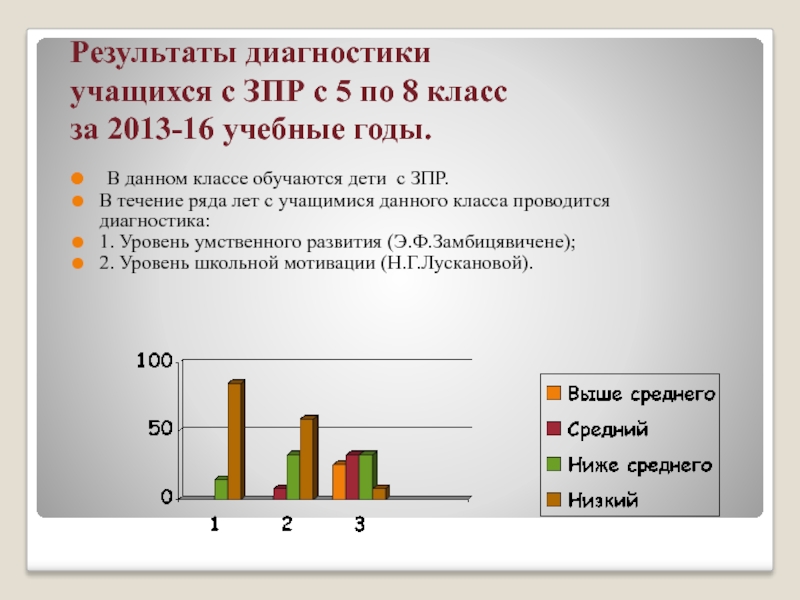 Результаты диагностики учащихся с ЗПР с 5 по 8 класс за 2013-16 учебные годы.

В данном классе обучаются дети с ЗПР.

В течение ряда лет с учащимися данного класса проводится диагностика:

1. Уровень умственного развития (Э.Ф.Замбицявичене);

2. Уровень школьной мотивации (Н.Г.Лускановой).

100
50
0

1
2
3

Выше среднего
Средний
Ниже среднего
Низкий